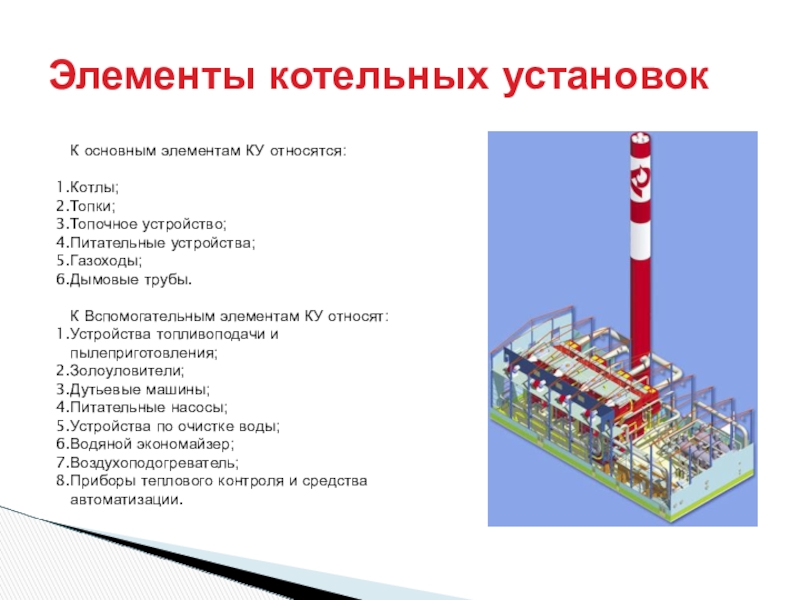 Элементы котельных установок

К основным элементам КУ относятся:

1.Котлы;
2.Топки;
3.Топочное устройство;
4.Питательные устройства;
5.Газоходы;
6.Дымовые трубы.

К Вспомогательным элементам КУ относят:
1.Устройства топливоподачи и пылеприготовления;
2.Золоуловители;
3.Дутьевые машины;
4.Питательные насосы;
5.Устройства по очистке воды;
6.Водяной экономайзер;
7.Воздухоподогреватель;
8.Приборы теплового контроля и средства автоматизации.